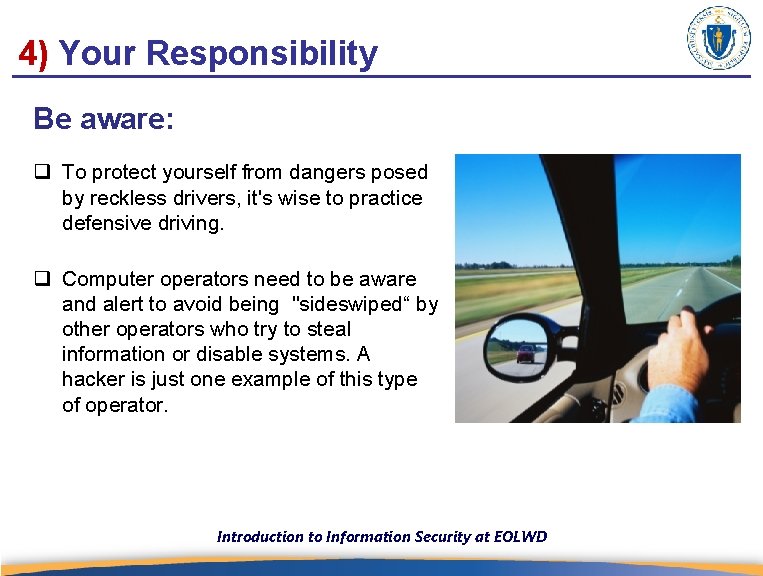 4) Your Responsibility

Be aware:

❑ To protect yourself from dangers posed by reckless drivers, it's wise to practice defensive driving.

❑ Computer operators need to be aware and alert to avoid being "sideswiped“ by other operators who try to steal information or disable systems. A hacker is just one example of this type of operator.

Introduction to Information Security at EOLWD